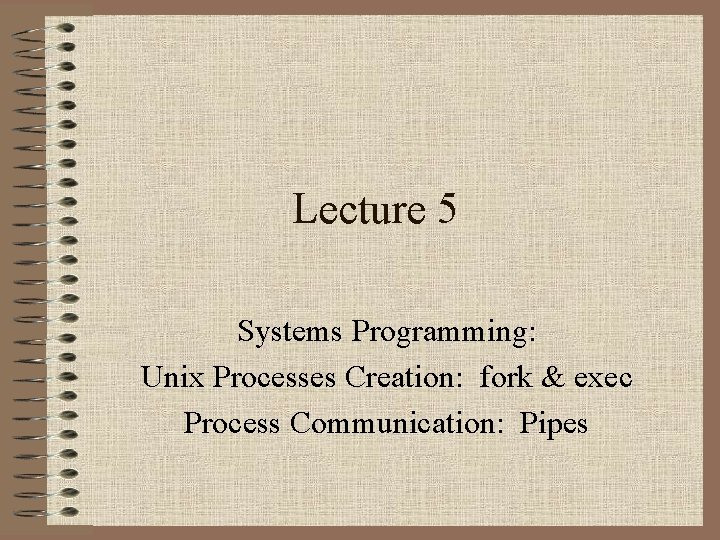 Lecture 5

Systems Programming:
Unix Processes Creation: fork & exec
Process Communication: Pipes